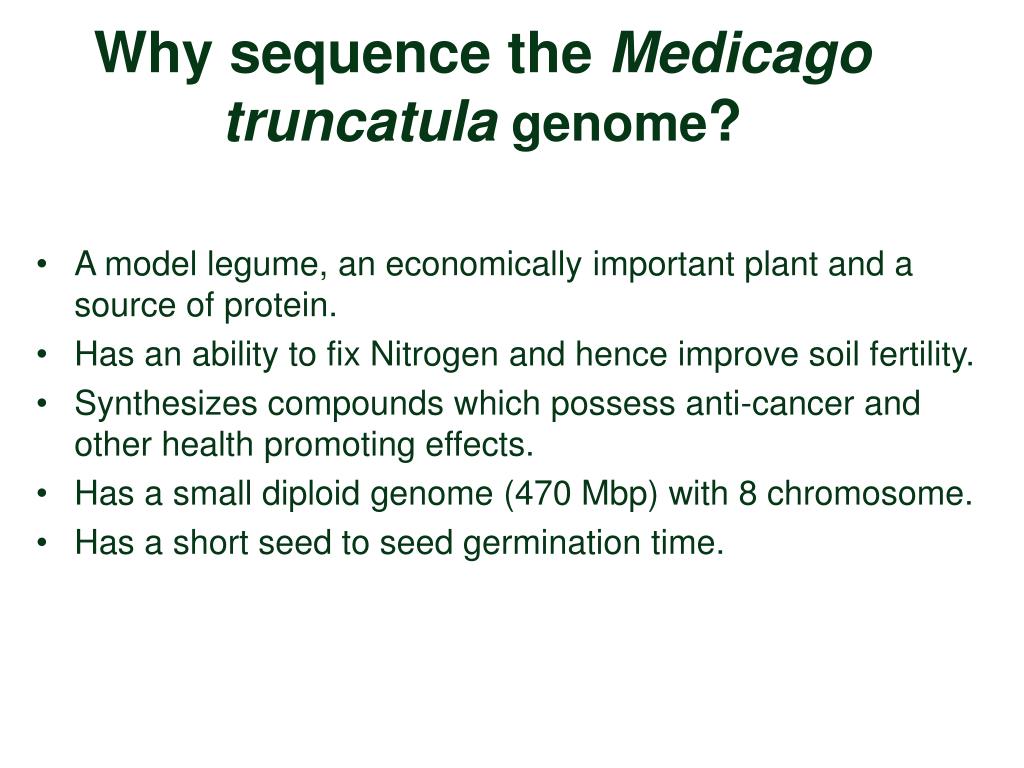 Why sequence the Medicago truncatula genome?

• A model legume, an economically important plant and a source of protein.
• Has an ability to fix Nitrogen and hence improve soil fertility.
• Synthesizes compounds which possess anti-cancer and other health promoting effects.
• Has a small diploid genome (470 Mbp) with 8 chromosome.
• Has a short seed to seed germination time.